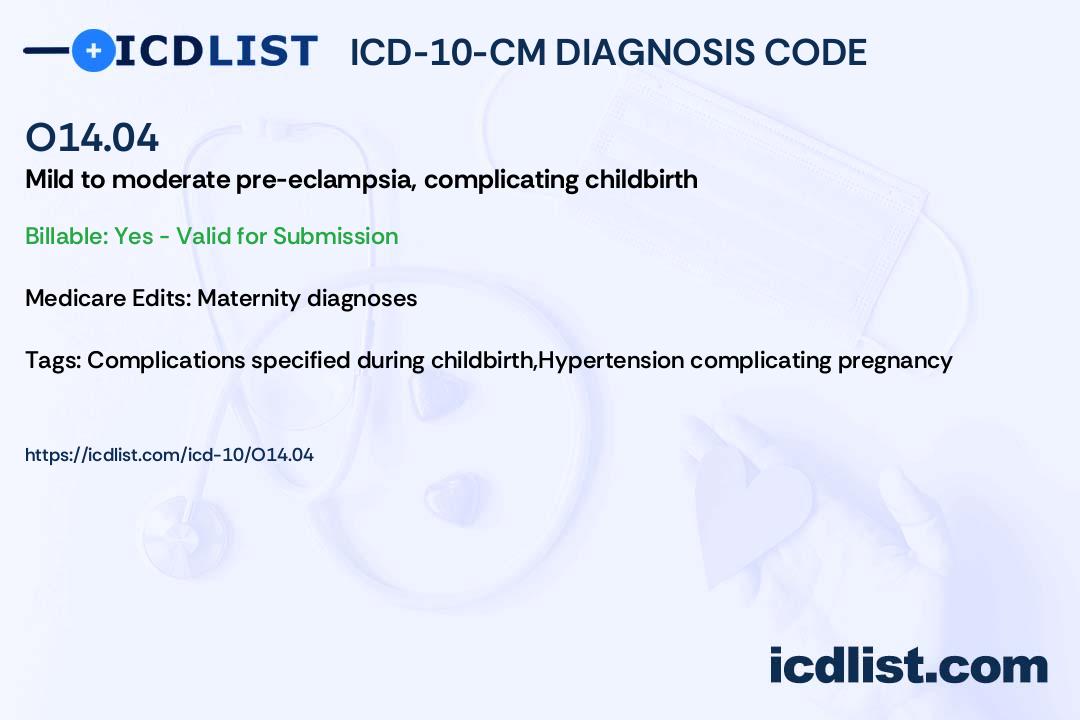 ICDLIST ICD-10-CM DIAGNOSIS CODE

O14.04
Mild to moderate pre-eclampsia, complicating childbirth

Billable: Yes - Valid for Submission

Medicare Edits: Maternity diagnoses

Tags: Complications specified during childbirth,Hypertension complicating pregnancy

https://icdlist.com/icd-10/O14.04

icdlist.com